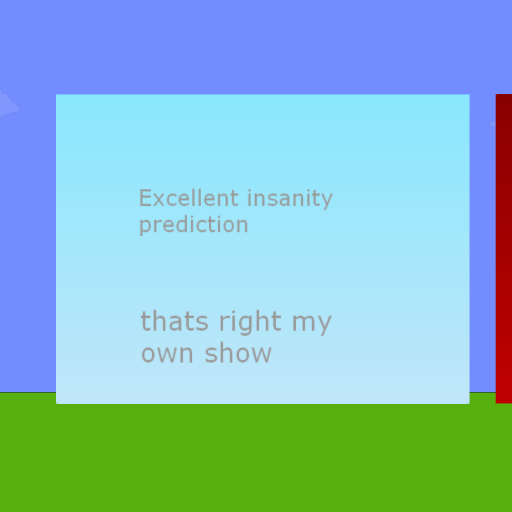 Excellent insanity prediction

thats right my own show